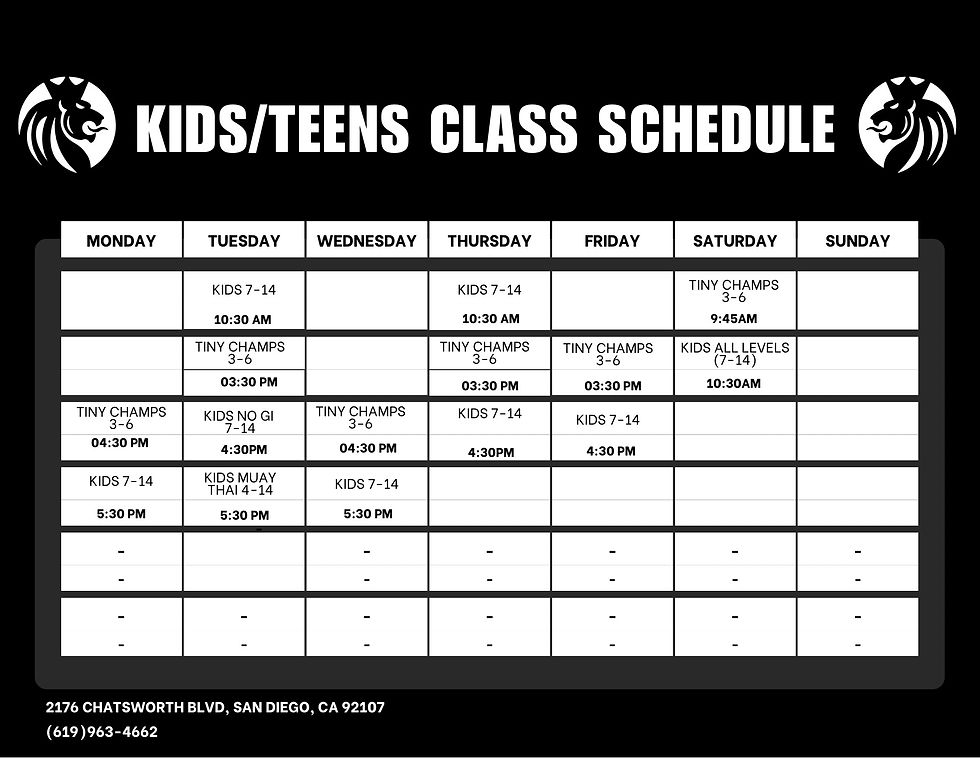 KIDS/TEENS CLASS SCHEDULE

| MONDAY | TUESDAY | WEDNESDAY | THURSDAY | FRIDAY | SATURDAY | SUNDAY |
|---|---|---|---|---|---|---|
| | KIDS 7-14 10:30 AM | | KIDS 7-14 10:30 AM | | TINY CHAMPS 3-6 9:45AM | |
| | TINY CHAMPS 3-6 03:30 PM | | TINY CHAMPS 3-6 03:30 PM | TINY CHAMPS 3-6 03:30 PM | KIDS ALL LEVELS (7-14) 10:30AM | |
| TINY CHAMPS 3-6 04:30 PM | KIDS NO GI 7-14 4:30PM | TINY CHAMPS 3-6 04:30 PM | KIDS 7-14 4:30PM | KIDS 7-14 4:30 PM | | |
| KIDS 7-14 5:30 PM | KIDS MUAY THAI 4-14 5:30 PM | KIDS 7-14 5:30 PM | | | | |
| - - | | - - | - - | - - | - - | - - |
| - - | - - | - - | - - | - - | - - | - - |

2176 CHATSWORTH BLVD, SAN DIEGO, CA 92107
(619)963-4662